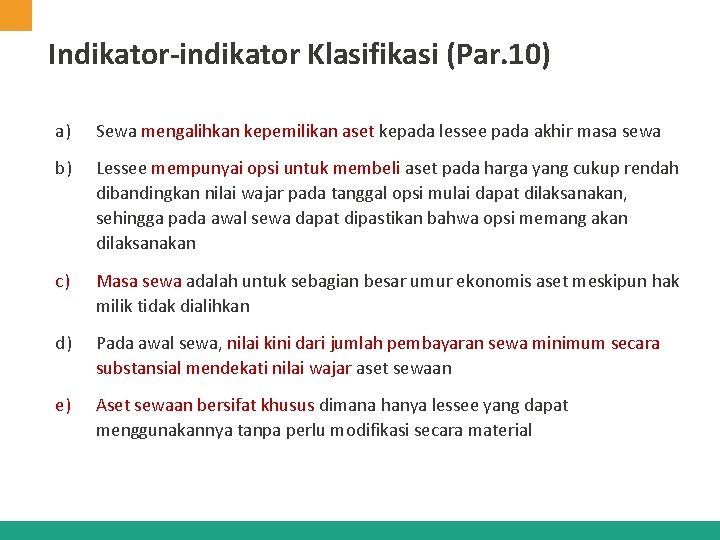 Indikator-indikator Klasifikasi (Par.10)

a) Sewa mengalihkan kepemilikan aset kepada lessee pada akhir masa sewa

b) Lessee mempunyai opsi untuk membeli aset pada harga yang cukup rendah dibandingkan nilai wajar pada tanggal opsi mulai dapat dilaksanakan, sehingga pada awal sewa dapat dipastikan bahwa opsi memang akan dilaksanakan

c) Masa sewa adalah untuk sebagian besar umur ekonomis aset meskipun hak milik tidak dialihkan

d) Pada awal sewa, nilai kini dari jumlah pembayaran sewa minimum secara substansial mendekati nilai wajar aset sewaan

e) Aset sewaan bersifat khusus dimana hanya lessee yang dapat menggunakannya tanpa perlu modifikasi secara material